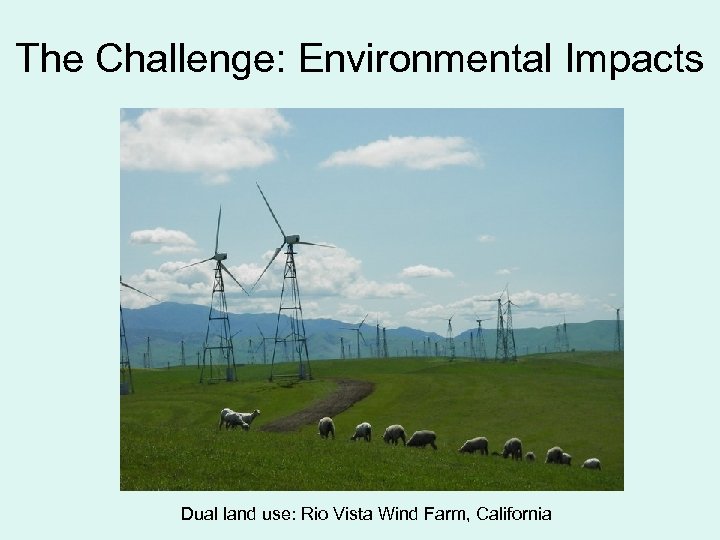 The Challenge: Environmental Impacts

Dual land use: Rio Vista Wind Farm, California